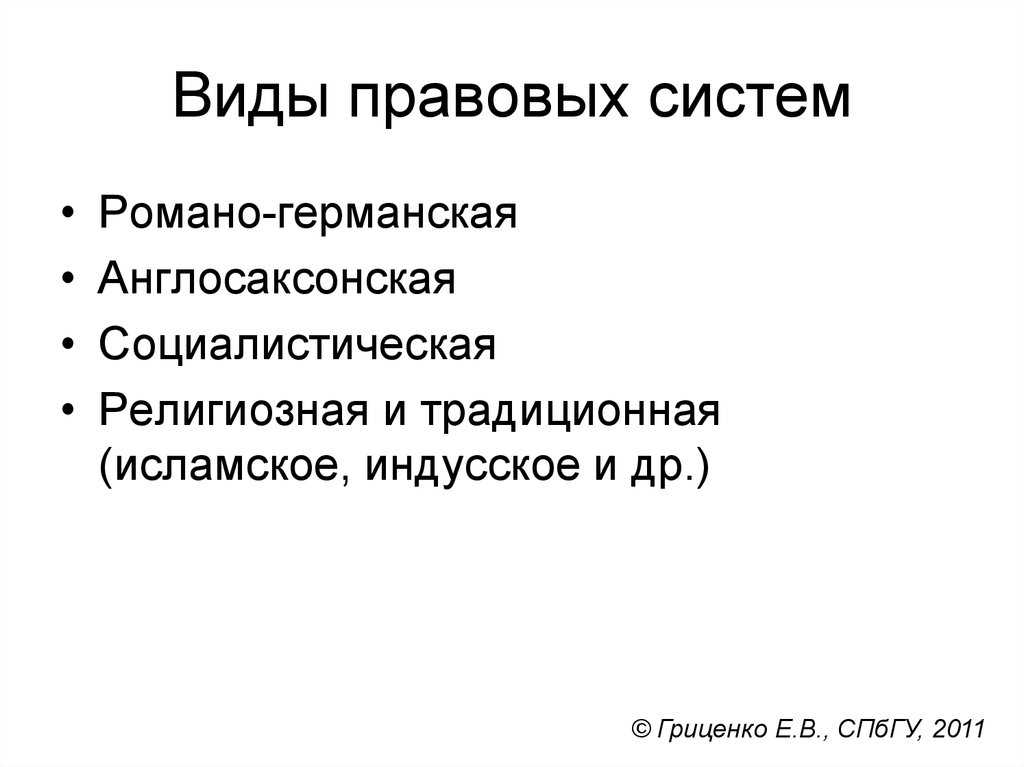 Виды правовых систем

• Романо-германская
• Англосаксонская
• Социалистическая
• Религиозная и традиционная (исламское, индусское и др.)

© Гриценко Е.В., СПбГУ, 2011